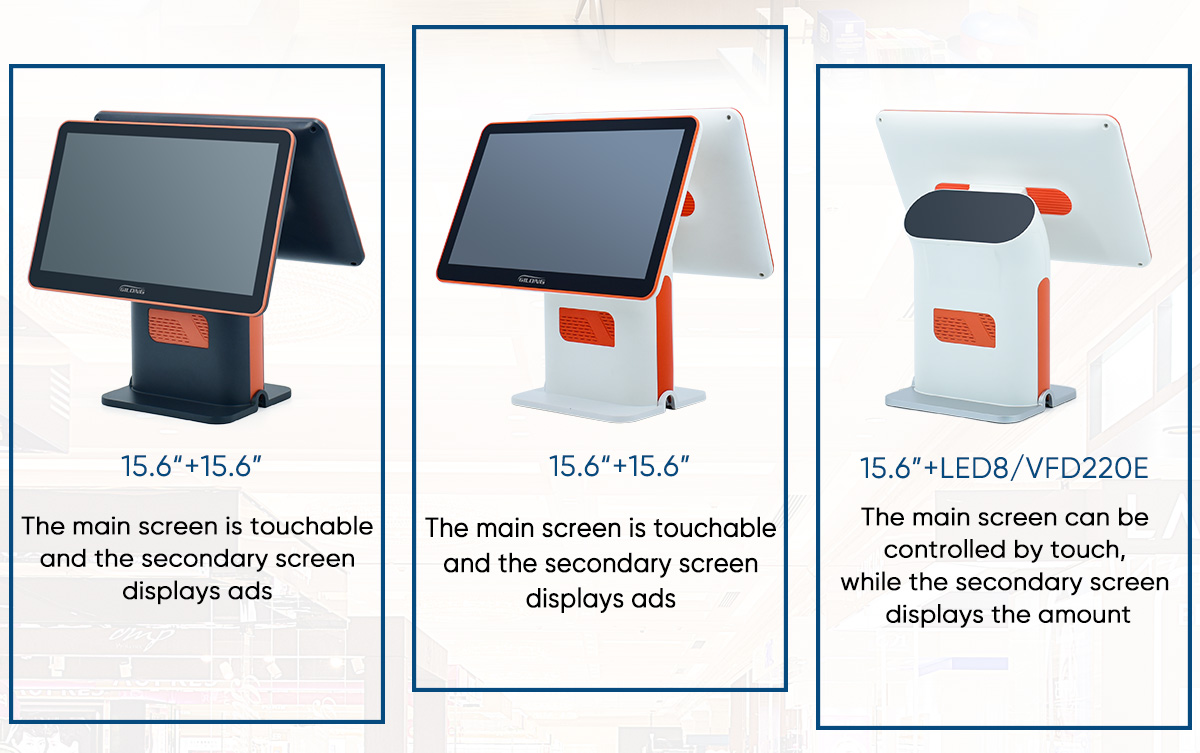 GILONG

15.6“+15.6”

The main screen is touchable and the secondary screen displays ads

GILONG

15.6“+15.6”

The main screen is touchable and the secondary screen displays ads

15.6”+LED8/VFD220E

The main screen can be controlled by touch, while the secondary screen displays the amount